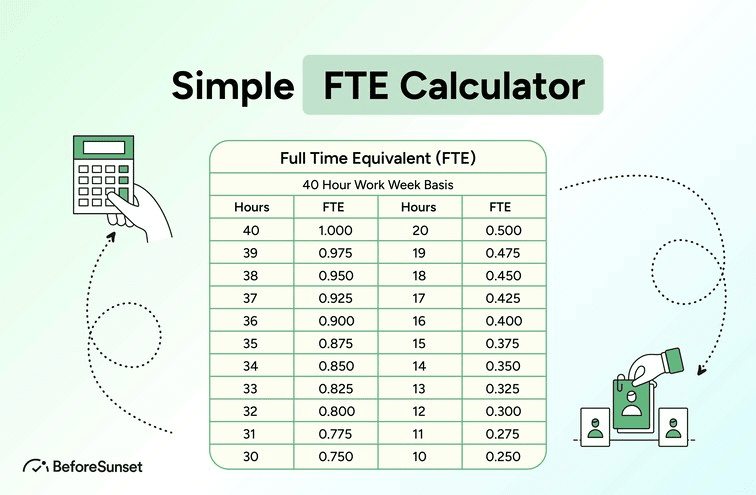 Simple FTE Calculator

Full Time Equivalent (FTE)

40 Hour Work Week Basis

| Hours | FTE | Hours | FTE |
|---|---|---|---|
| 40 | 1.000 | 20 | 0.500 |
| 39 | 0.975 | 19 | 0.475 |
| 38 | 0.950 | 18 | 0.450 |
| 37 | 0.925 | 17 | 0.425 |
| 36 | 0.900 | 16 | 0.400 |
| 35 | 0.875 | 15 | 0.375 |
| 34 | 0.850 | 14 | 0.350 |
| 33 | 0.825 | 13 | 0.325 |
| 32 | 0.800 | 12 | 0.300 |
| 31 | 0.775 | 11 | 0.275 |
| 30 | 0.750 | 10 | 0.250 |

BeforeSunset